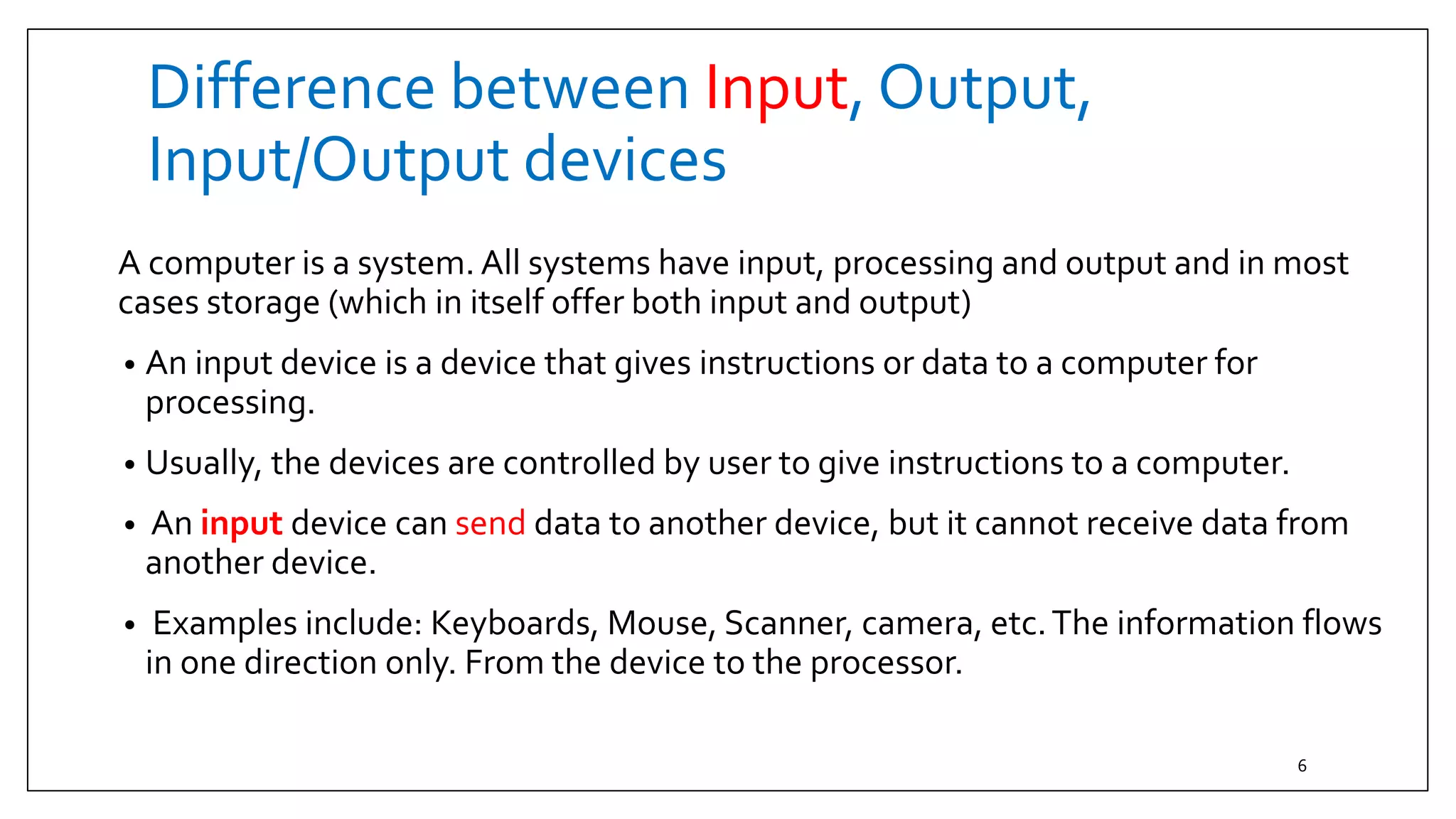 Difference between Input, Output, Input/Output devices

A computer is a system. All systems have input, processing and output and in most cases storage (which in itself offer both input and output)

• An input device is a device that gives instructions or data to a computer for processing.

• Usually, the devices are controlled by user to give instructions to a computer.

• An input device can send data to another device, but it cannot receive data from another device.

• Examples include: Keyboards, Mouse, Scanner, camera, etc. The information flows in one direction only. From the device to the processor.

6